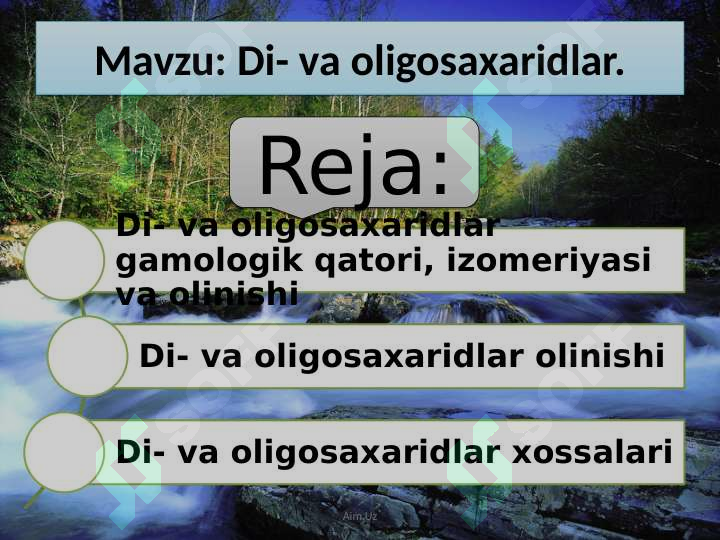 Mavzu: Di- va oligosaxaridlar.

Reja:

Di- va oligosaxaridlar gamologik qatori, izomeriyasi va olinishi

Di- va oligosaxaridlar olinishi

Di- va oligosaxaridlar xossalari

Aim.Uz